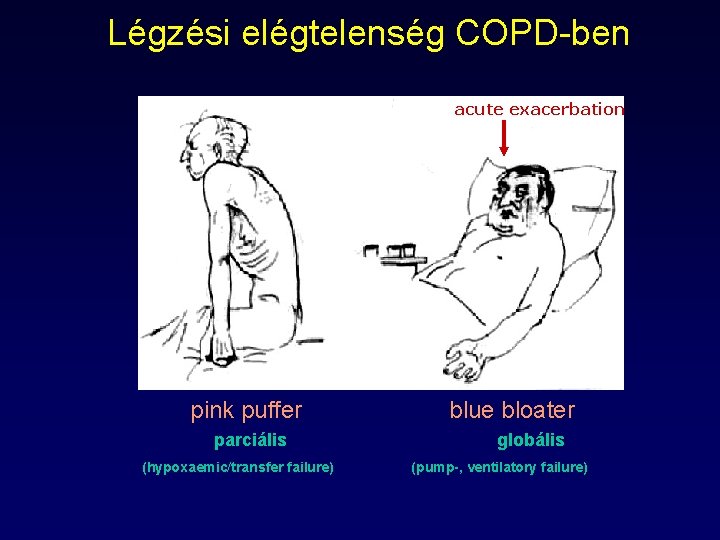 Légzési elégtelenség COPD-ben

acute exacerbation

pink puffer
parciális
(hypoxaemic/transfer failure)

blue bloater
globális
(pump-, ventilatory failure)